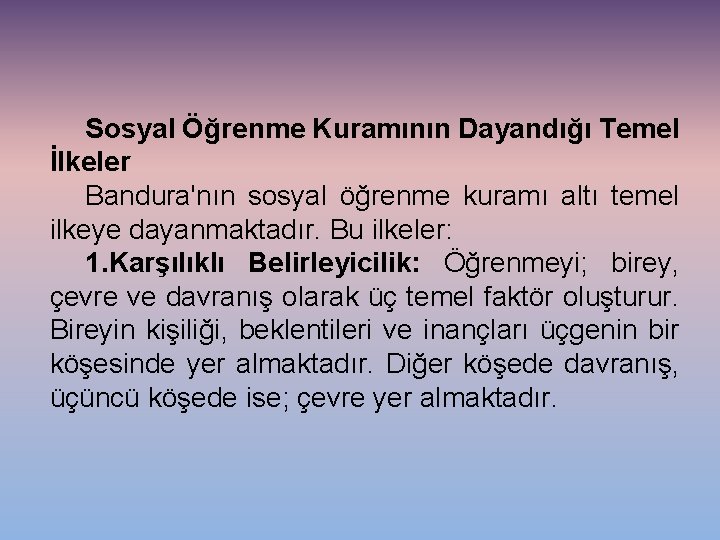 Sosyal Öğrenme Kuramının Dayandığı Temel İlkeler

Bandura'nın sosyal öğrenme kuramı altı temel ilkeye dayanmaktadır. Bu ilkeler:

1.Karşılıklı Belirleyicilik: Öğrenmeyi; birey, çevre ve davranış olarak üç temel faktör oluşturur. Bireyin kişiliği, beklentileri ve inançları üçgenin bir köşesinde yer almaktadır. Diğer köşede davranış, üçüncü köşede ise; çevre yer almaktadır.